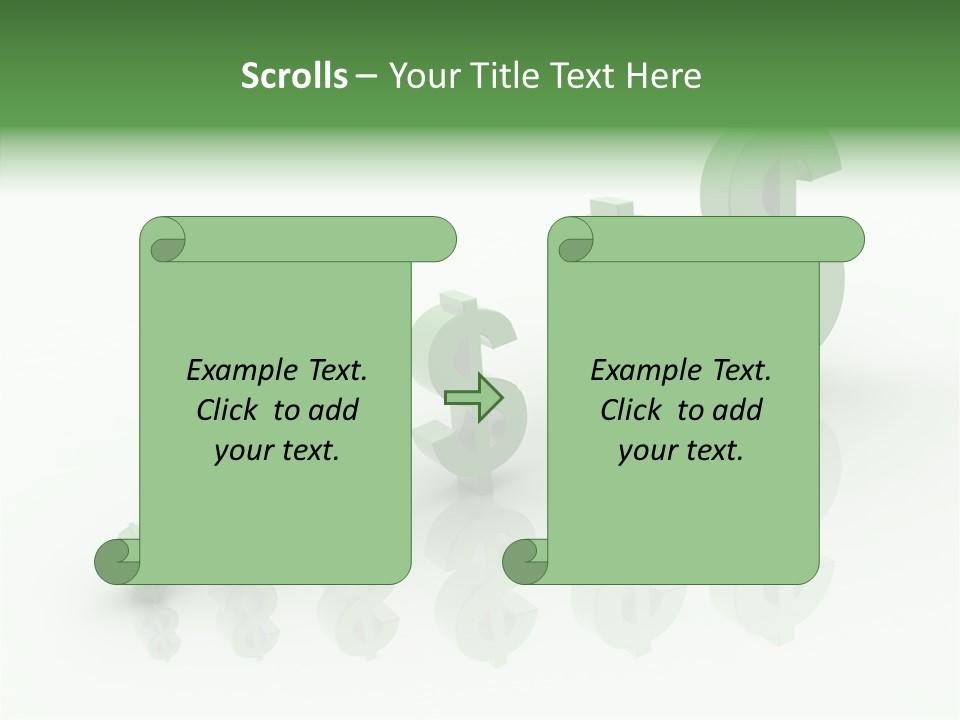 Scrolls – Your Title Text Here

Example Text. Click to add your text.

Example Text. Click to add your text.